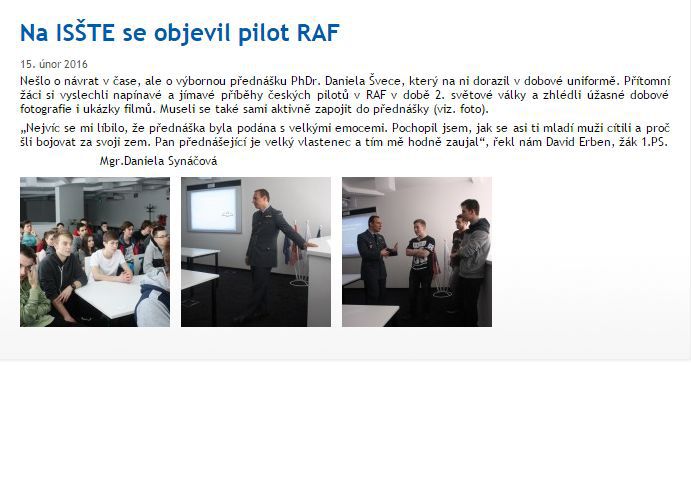 Na ISŠTE se objevil pilot RAF

15. únor 2016

Nešlo o návrat v čase, ale o výbornou přednášku PhDr. Daniela Švece, který na ni dorazil v dobové uniformě. Přítomní žáci si vyslechli napínavé a jímavé příběhy českých pilotů v RAF v době 2. světové války a zhlédli úžasné dobové fotografie i ukázky filmů. Museli se také sami aktivně zapojit do přednášky (viz. foto).

„Nejvíc se mi líbilo, že přednáška byla podána s velkými emocemi. Pochopil jsem, jak se asi ti mladí muži cítili a proč šli bojovat za svoji zem. Pan přednášející je velký vlastenec a tím mě hodně zaujal“, řekl nám David Erben, žák 1.PS.

Mgr.Daniela Synáčová